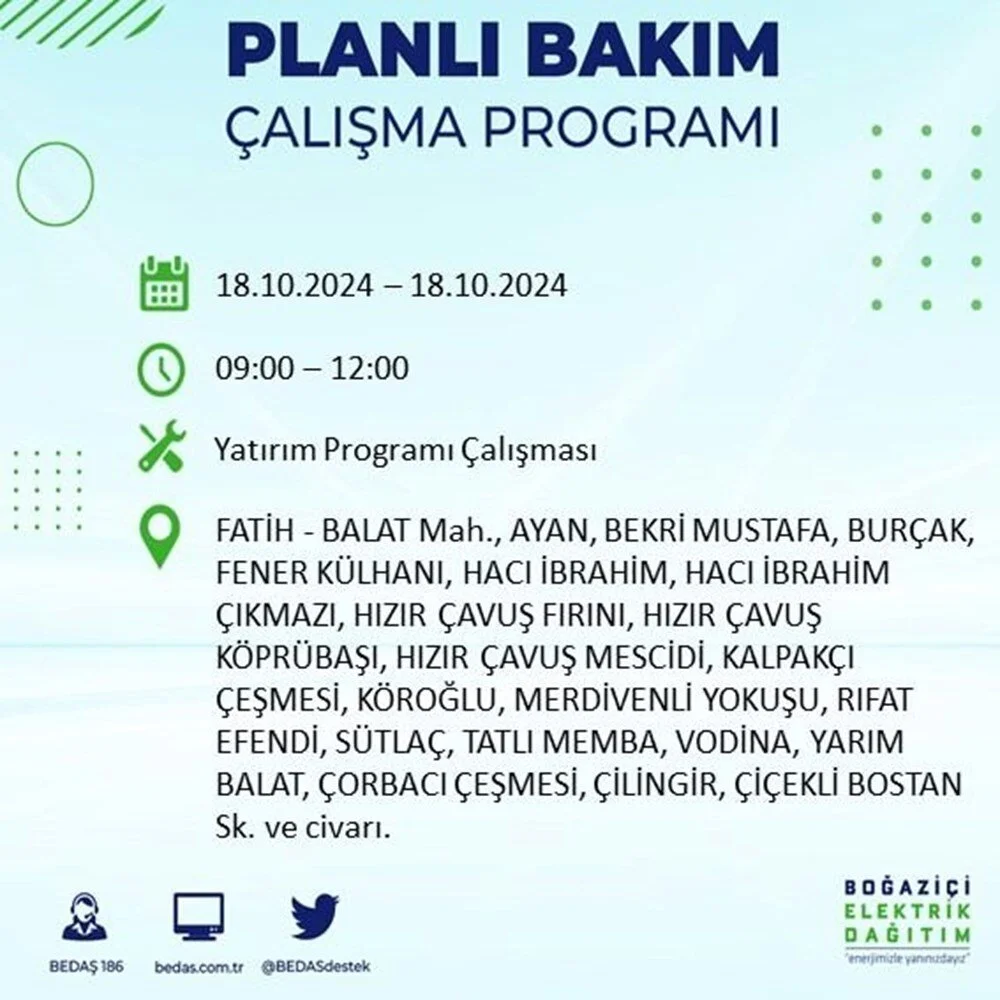 PLANLI BAKIM
ÇALIŞMA PROGRAMI

18.10.2024 – 18.10.2024

09:00 – 12:00

Yatırım Programı Çalışması

FATİH - BALAT Mah., AYAN, BEKRİ MUSTAFA, BURÇAK, FENER KÜLHANI, HACI İBRAHİM, HACI İBRAHİM ÇIKMAZI, HIZIR ÇAVUŞ FIRINI, HIZIR ÇAVUŞ KÖPRÜBAŞI, HIZIR ÇAVUŞ MESCİDİ, KALPAKÇI ÇEŞMESİ, KÖROĞLU, MERDİVENLİ YOKUŞU, RIFAT EFENDİ, SÜTLAÇ, TATLI MEMBA, VODİNA, YARIM BALAT, ÇORBACI ÇEŞMESİ, ÇİLİNGİR, ÇİÇEKLİ BOSTAN Sk. ve civarı.

BEDAŞ 186
bedas.com.tr
@BEDASdestek

BOĞAZİÇİ
ELEKTRİK
DAĞITIM
"enerjimizle yanınızdayız"